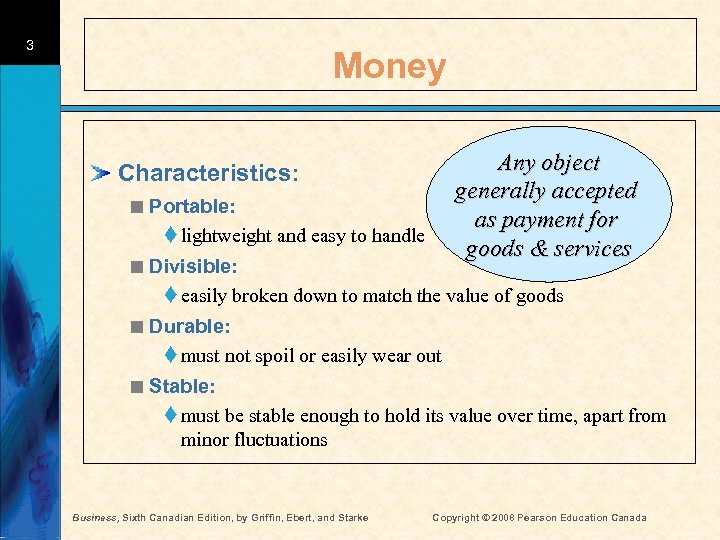 3

Money

Any object generally accepted as payment for goods & services

Characteristics:

Portable:

lightweight and easy to handle

Divisible:

easily broken down to match the value of goods

Durable:

must not spoil or easily wear out

Stable:

must be stable enough to hold its value over time, apart from minor fluctuations

Business, Sixth Canadian Edition, by Griffin, Ebert, and Starke

Copyright © 2008 Pearson Education Canada